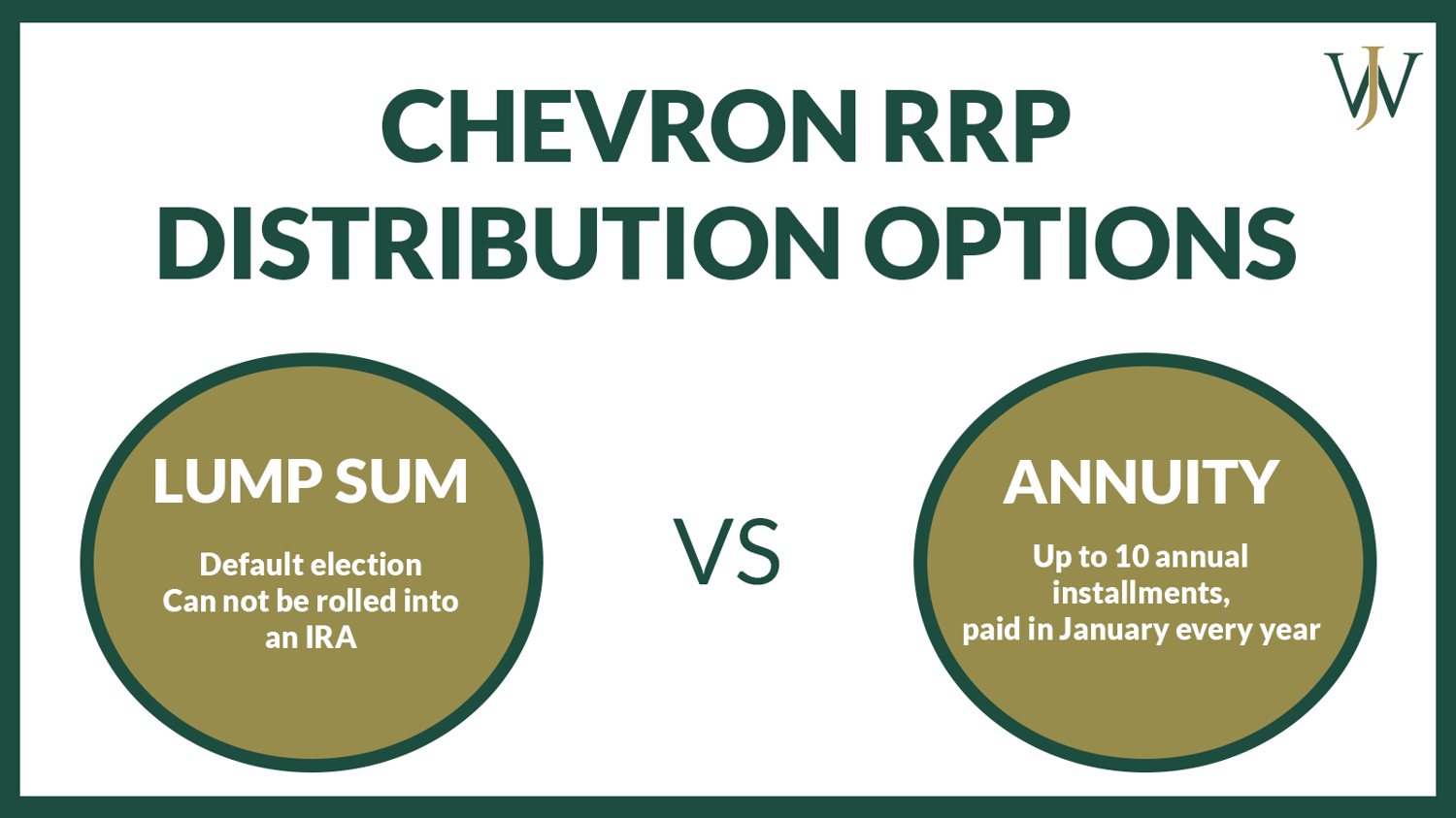 WJ

CHEVRON RRP DISTRIBUTION OPTIONS

LUMP SUM

Default election
Can not be rolled into an IRA

VS

ANNUITY

Up to 10 annual installments,
paid in January every year